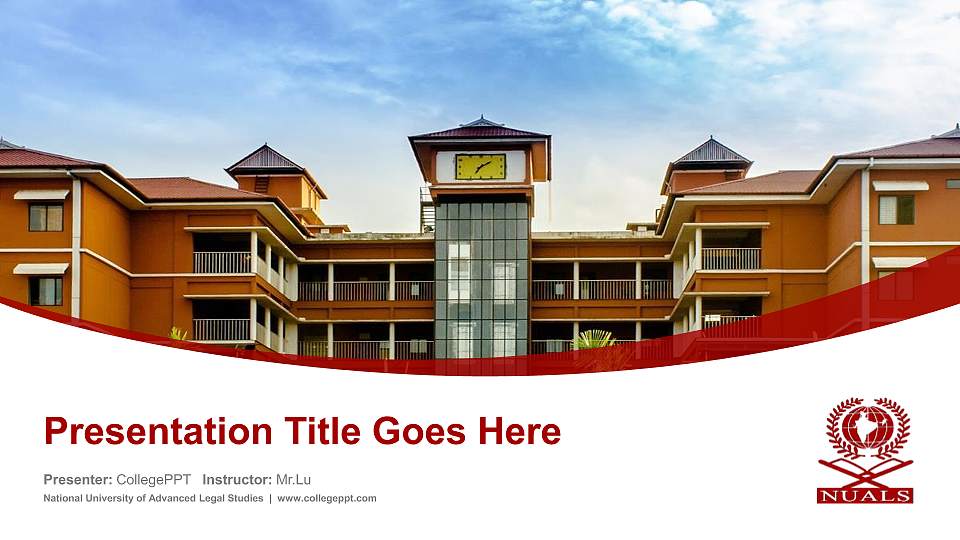 Presentation Title Goes Here

Presenter: CollegePPT Instructor: Mr.Lu

National University of Advanced Legal Studies | www.collegeppt.com

NUALS